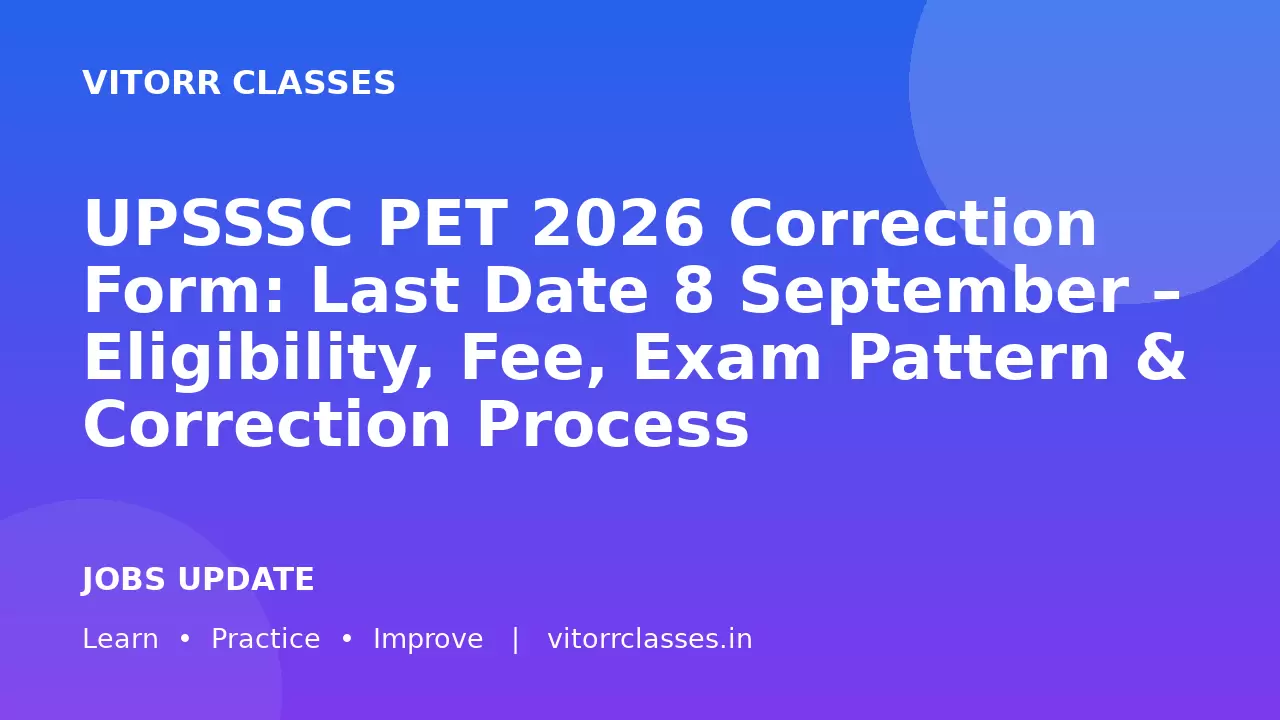 VITORR CLASSES

UPSSSC PET 2026 Correction Form: Last Date 8 September – Eligibility, Fee, Exam Pattern & Correction Process

JOBS UPDATE

Learn • Practice • Improve | vitorrclasses.in